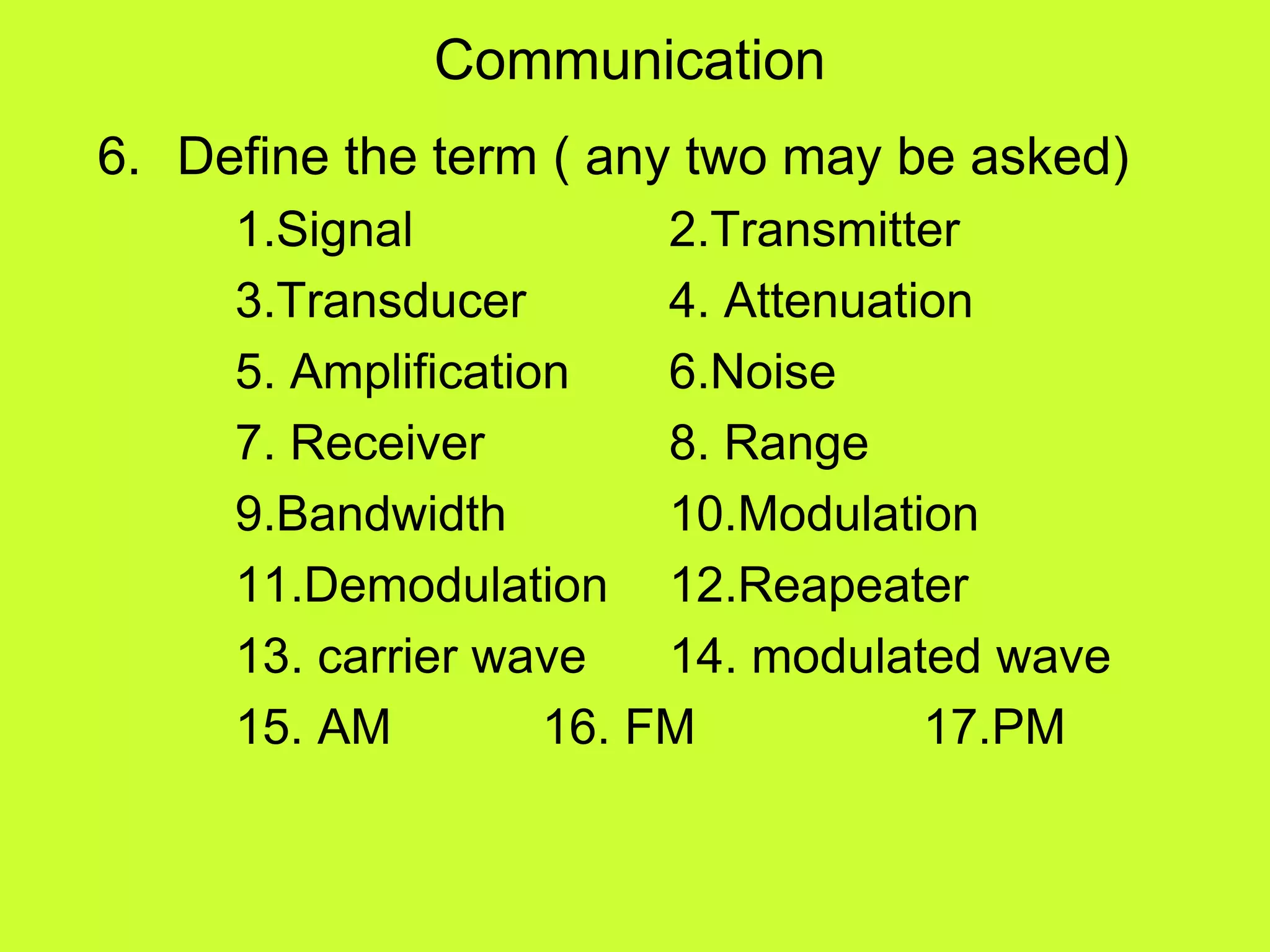 Communication

6. Define the term ( any two may be asked)

1.Signal 2.Transmitter

3.Transducer 4. Attenuation

5. Amplification 6.Noise

7. Receiver 8. Range

9.Bandwidth 10.Modulation

11.Demodulation 12.Reapeater

13. carrier wave 14. modulated wave

15. AM 16. FM 17.PM